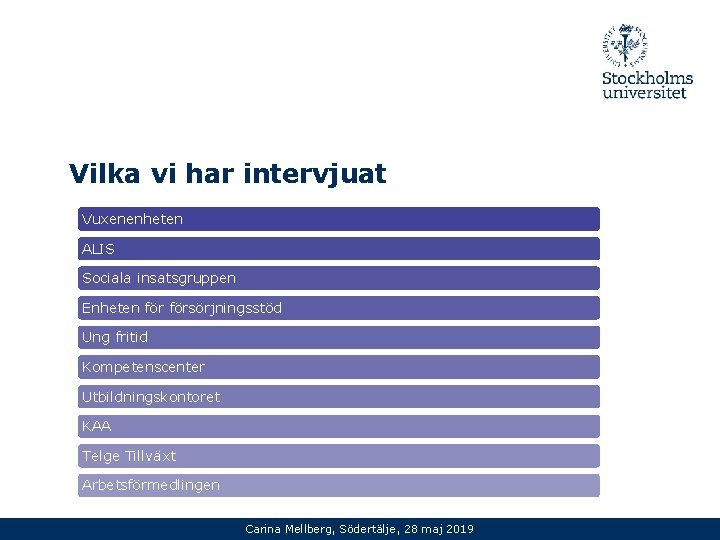 Stockholms universitet

Vilka vi har intervjuat

Vuxenenheten

ALIS

Sociala insatsgruppen

Enheten för försörjningsstöd

Ung fritid

Kompetenscenter

Utbildningskontoret

KAA

Telge Tillväxt

Arbetsförmedlingen

Carina Mellberg, Södertälje, 28 maj 2019